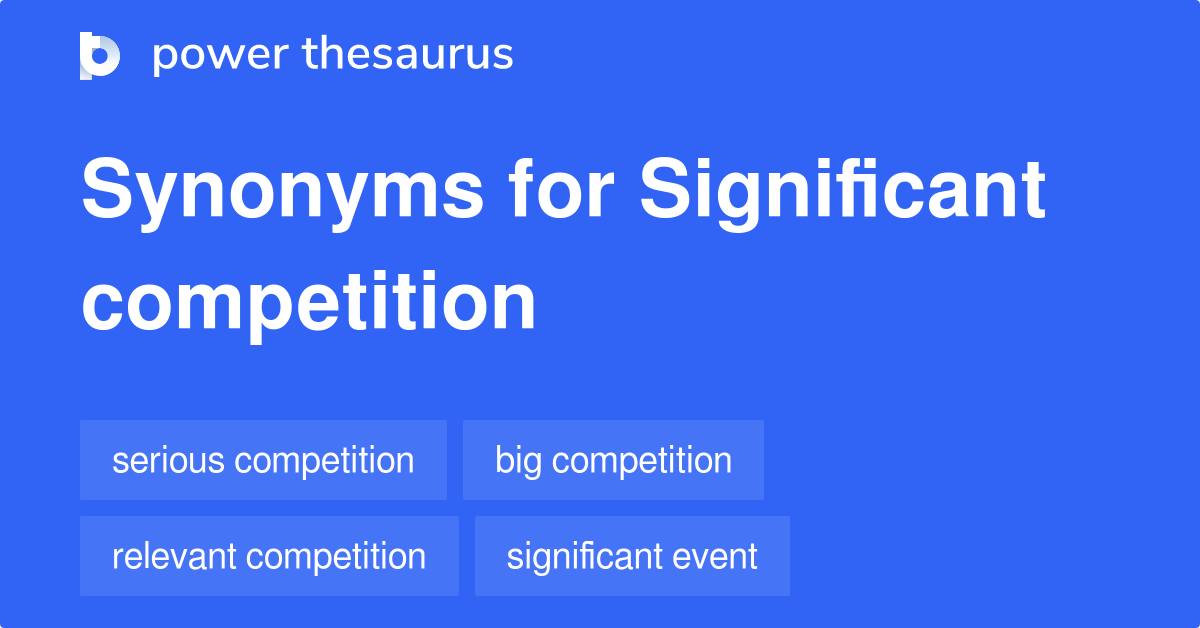 power thesaurus

Synonyms for Significant competition

serious competition

big competition

relevant competition

significant event